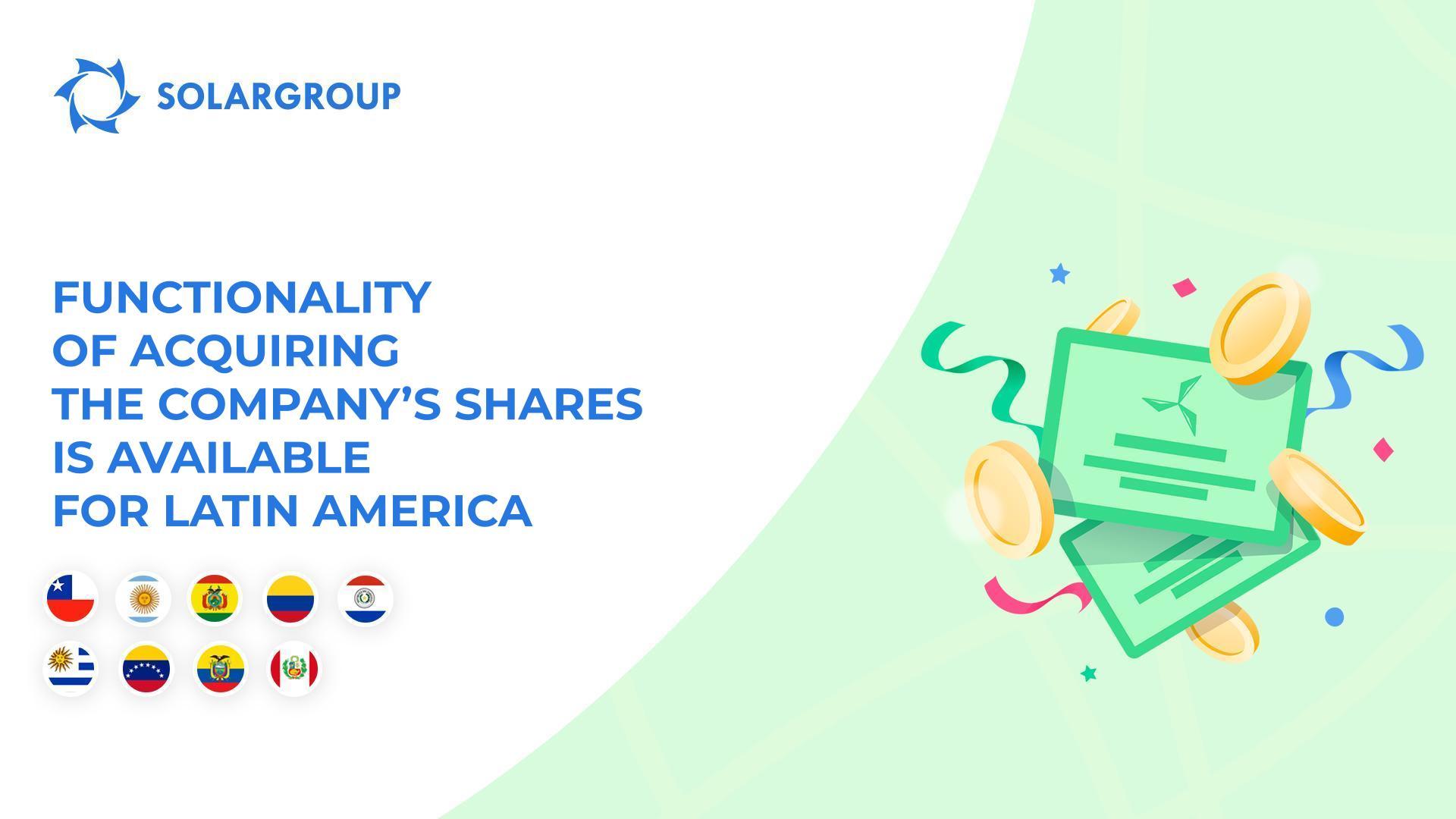 SOLARGROUP

FUNCTIONALITY OF ACQUIRING THE COMPANY'S SHARES IS AVAILABLE FOR LATIN AMERICA